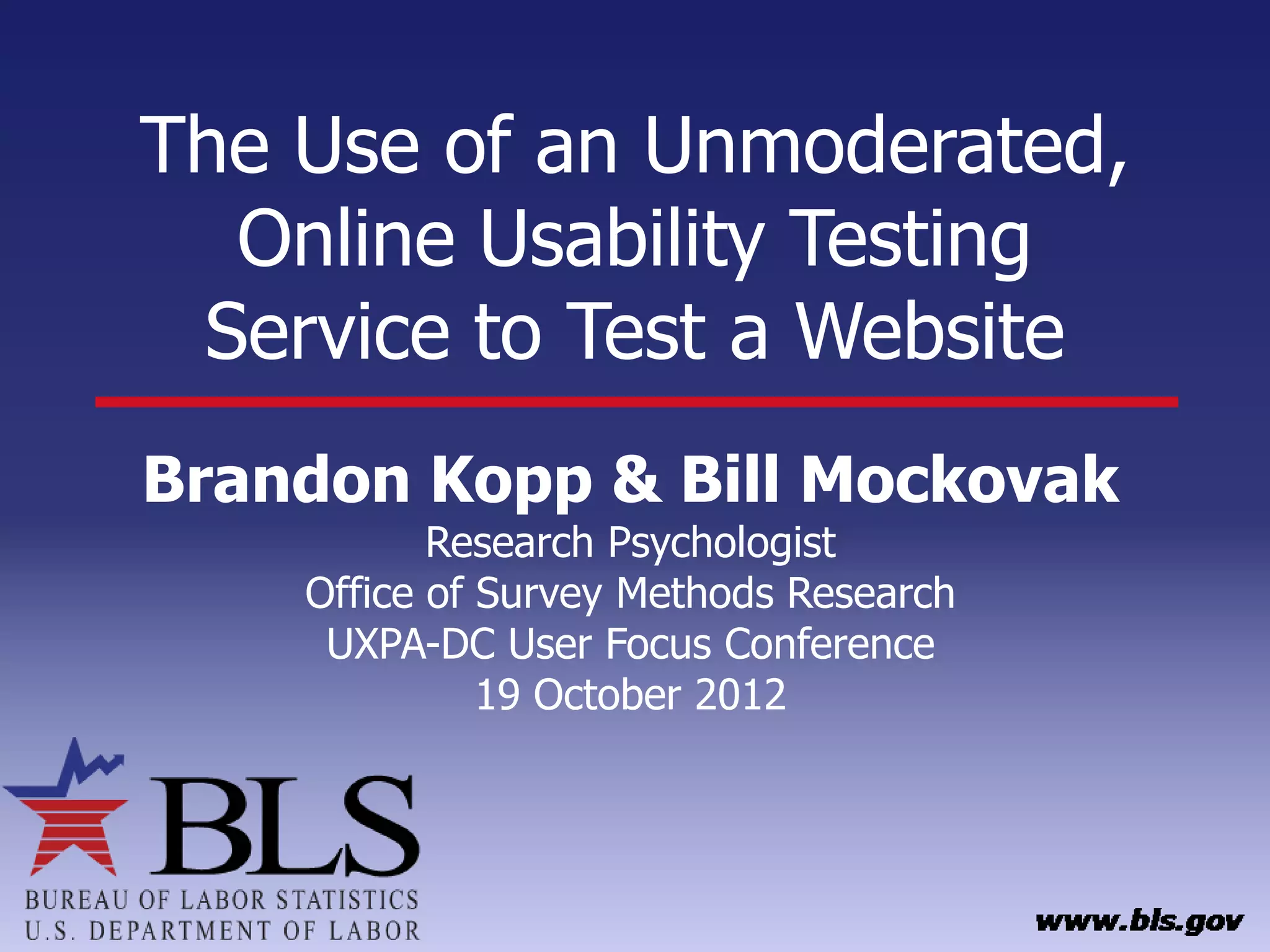 The Use of an Unmoderated, Online Usability Testing Service to Test a Website

Brandon Kopp & Bill Mockovak

Research Psychologist
Office of Survey Methods Research
UXPA-DC User Focus Conference
19 October 2012

BLS
BUREAU OF LABOR STATISTICS
U.S. DEPARTMENT OF LABOR

www.bls.gov